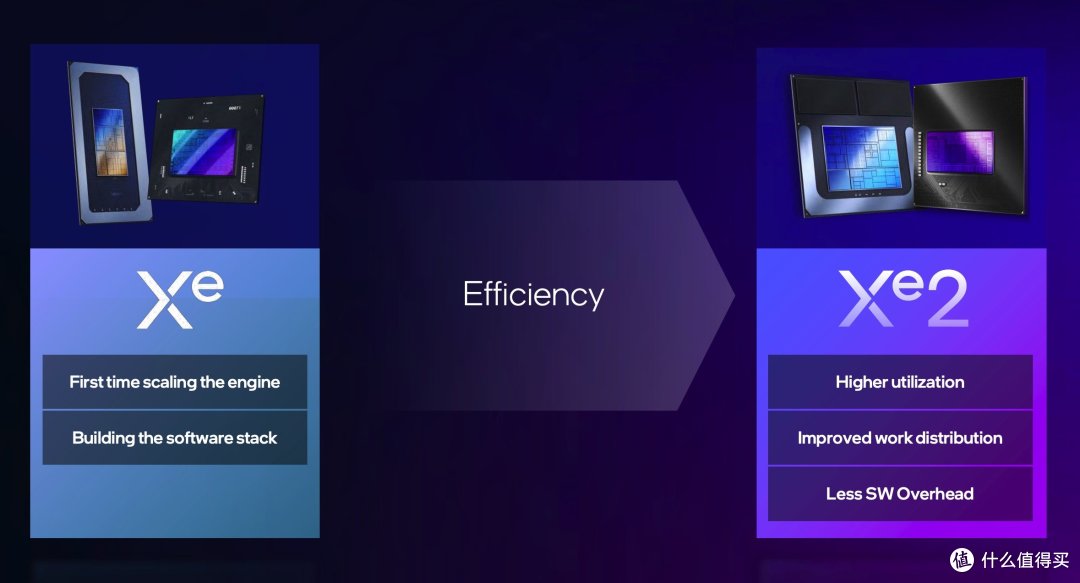 Xe

First time scaling the engine

Building the software stack

Efficiency

Xe2

Higher utilization

Improved work distribution

Less SW Overhead

值 什么值得买